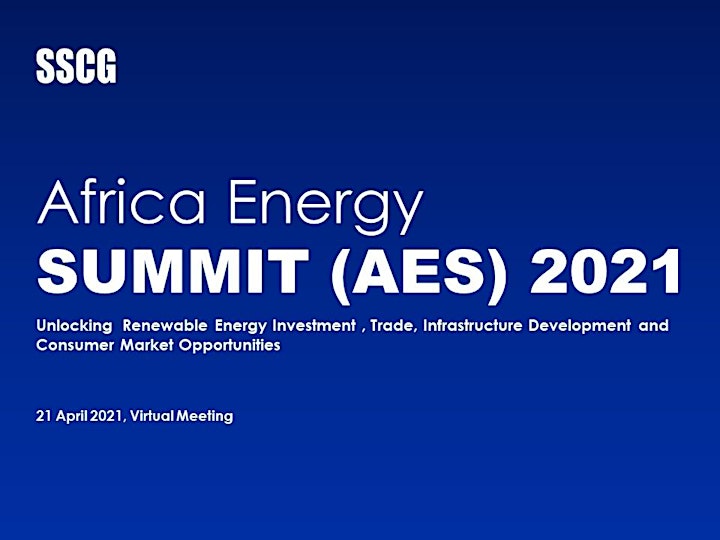 SSCG

Africa Energy
SUMMIT (AES) 2021

Unlocking Renewable Energy Investment , Trade, Infrastructure Development and Consumer Market Opportunities

21 April 2021, Virtual Meeting